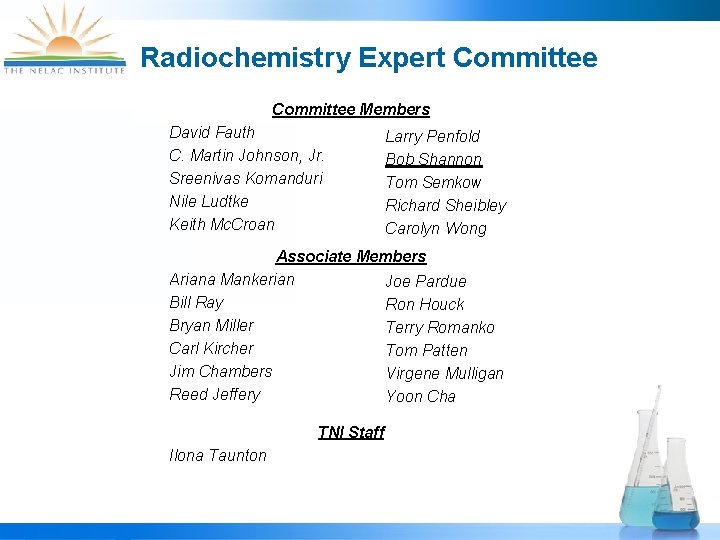 THE NELAC INSTITUTE

Radiochemistry Expert Committee

Committee Members

David Fauth
C. Martin Johnson, Jr.
Sreenivas Komanduri
Nile Ludtke
Keith McCroan

Larry Penfold
Bob Shannon
Tom Semkow
Richard Sheibley
Carolyn Wong

Associate Members

Ariana Mankerian
Bill Ray
Bryan Miller
Carl Kircher
Jim Chambers
Reed Jeffery

Joe Pardue
Ron Houck
Terry Romanko
Tom Patten
Virgene Mulligan
Yoon Cha

TNI Staff

Ilona Taunton